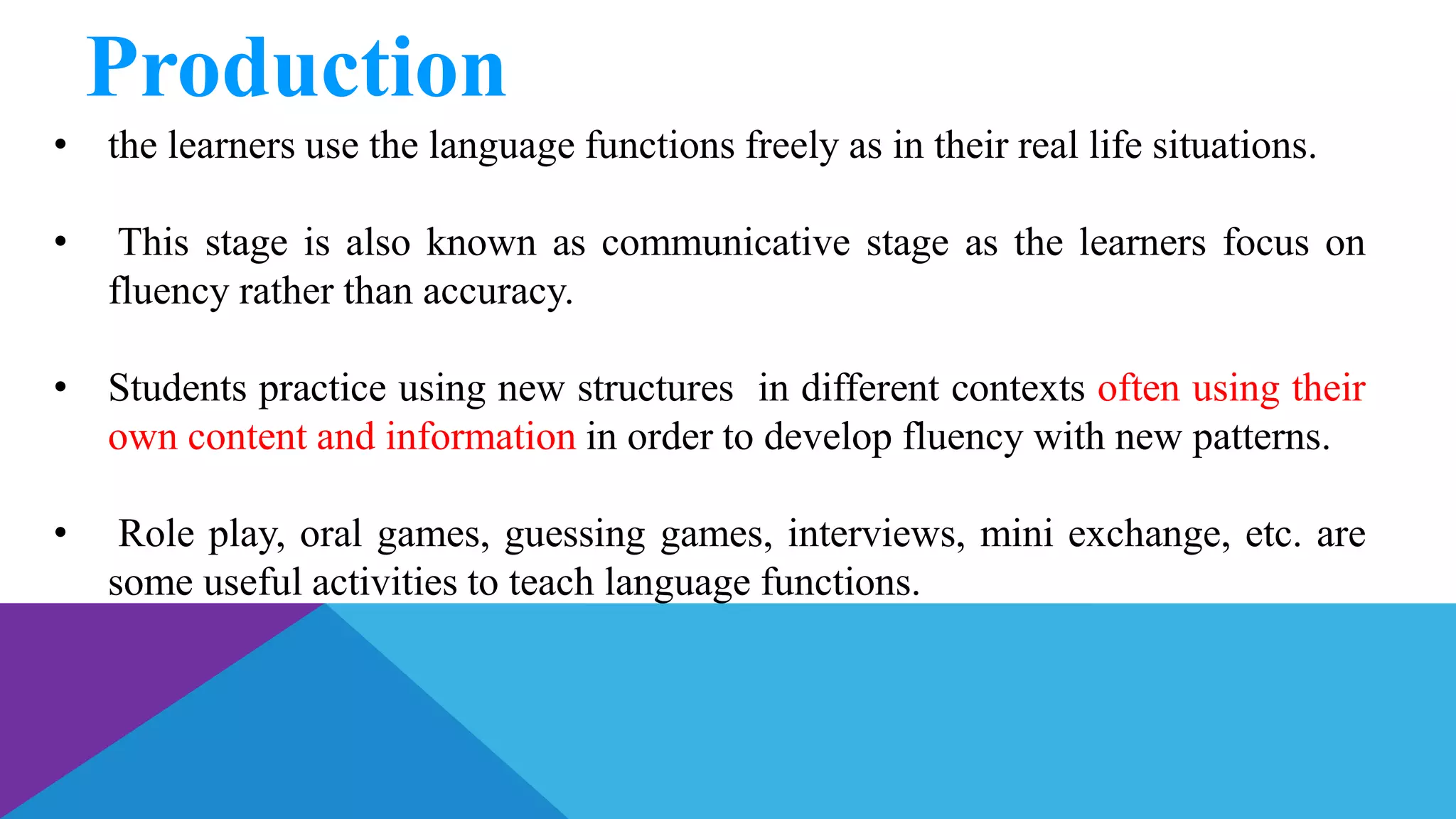 Production

• the learners use the language functions freely as in their real life situations.

• This stage is also known as communicative stage as the learners focus on fluency rather than accuracy.

• Students practice using new structures in different contexts often using their own content and information in order to develop fluency with new patterns.

• Role play, oral games, guessing games, interviews, mini exchange, etc. are some useful activities to teach language functions.